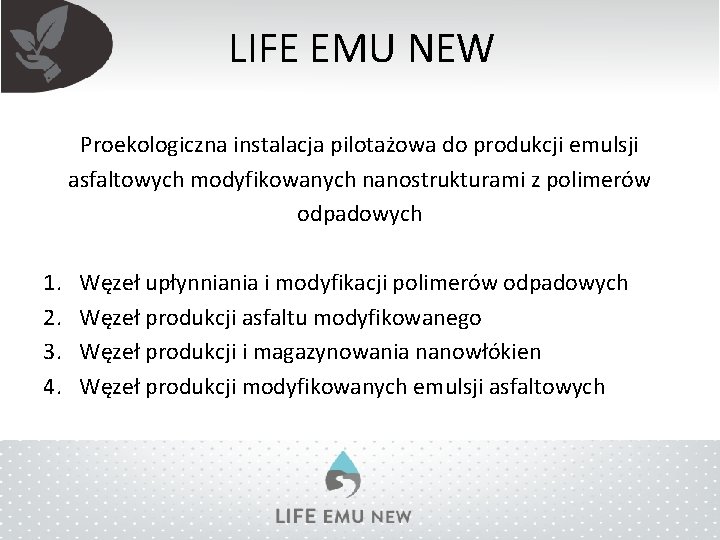 LIFE EMU NEW

Proekologiczna instalacja pilotażowa do produkcji emulsji asfaltowych modyfikowanych nanostrukturami z polimerów odpadowych

1. Węzeł upłynniania i modyfikacji polimerów odpadowych
2. Węzeł produkcji asfaltu modyfikowanego
3. Węzeł produkcji i magazynowania nanowłókien
4. Węzeł produkcji modyfikowanych emulsji asfaltowych

LIFE EMU NEW